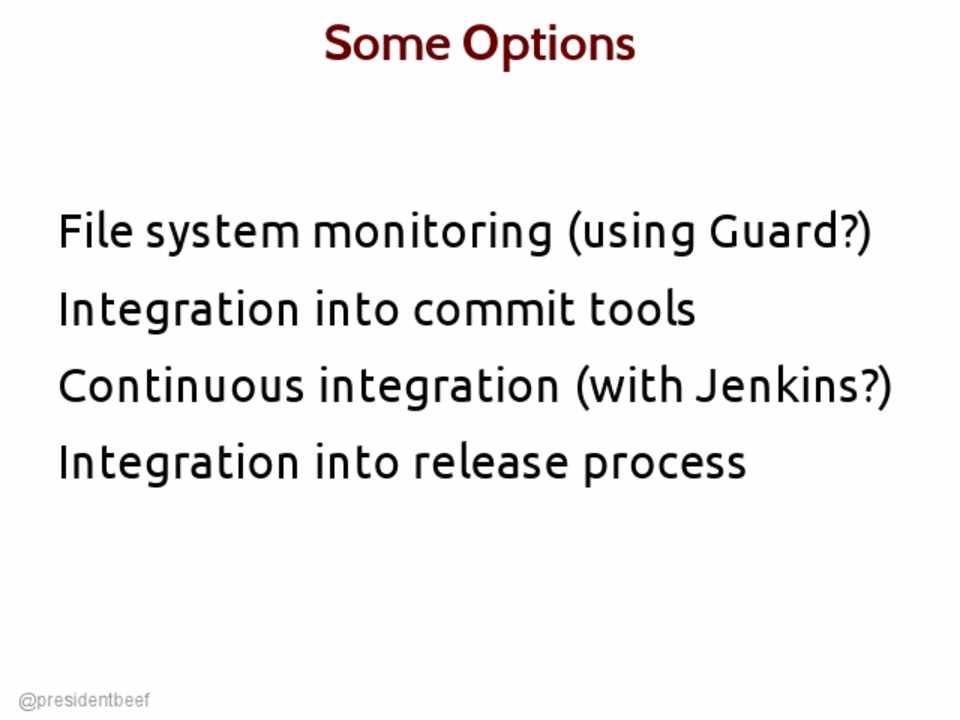 Some Options

File system monitoring (using Guard?)

Integration into commit tools

Continuous integration (with Jenkins?)

Integration into release process

@presidentbeef